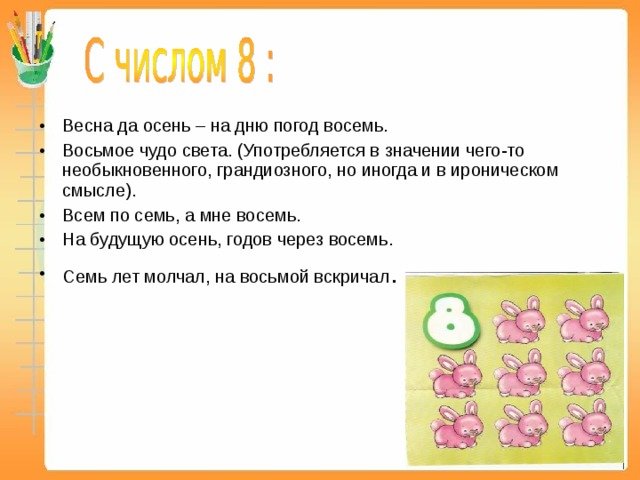 С числом 8 :

• Весна да осень – на дню погод восемь.
• Восьмое чудо света. (Употребляется в значении чего-то необыкновенного, грандиозного, но иногда и в ироническом смысле).
• Всем по семь, а мне восемь.
• На будущую осень, годов через восемь.
• Семь лет молчал, на восьмой вскричал.

8